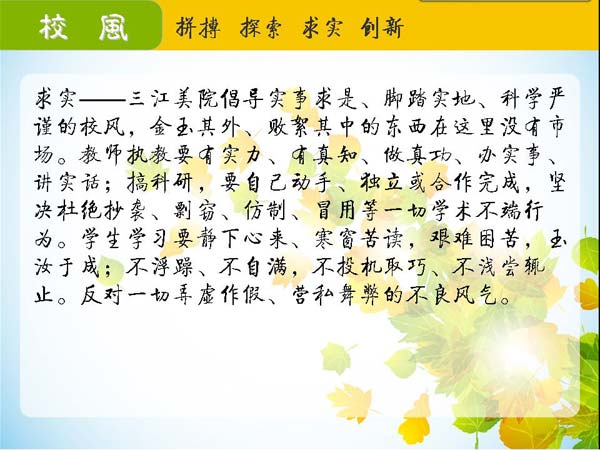 校 風 拼搏 探索 求实 创新

求实——三江美院倡导实事求是、脚踏实地、科学严谨的校风，金玉其外、败絮其中的东西在这里没有市场。教师执教要有实力、有真知、做真功、办实事、讲实话；搞科研，要自己动手、独立或合作完成，坚决杜绝抄袭、剽窃、仿制、冒用等一切学术不端行为。学生学习要静下心来、寒窗苦读，艰难困苦，玉汝于成；不浮躁、不自满，不投机取巧、不浅尝辄止。反对一切弄虚作假、营私舞弊的不良风气。